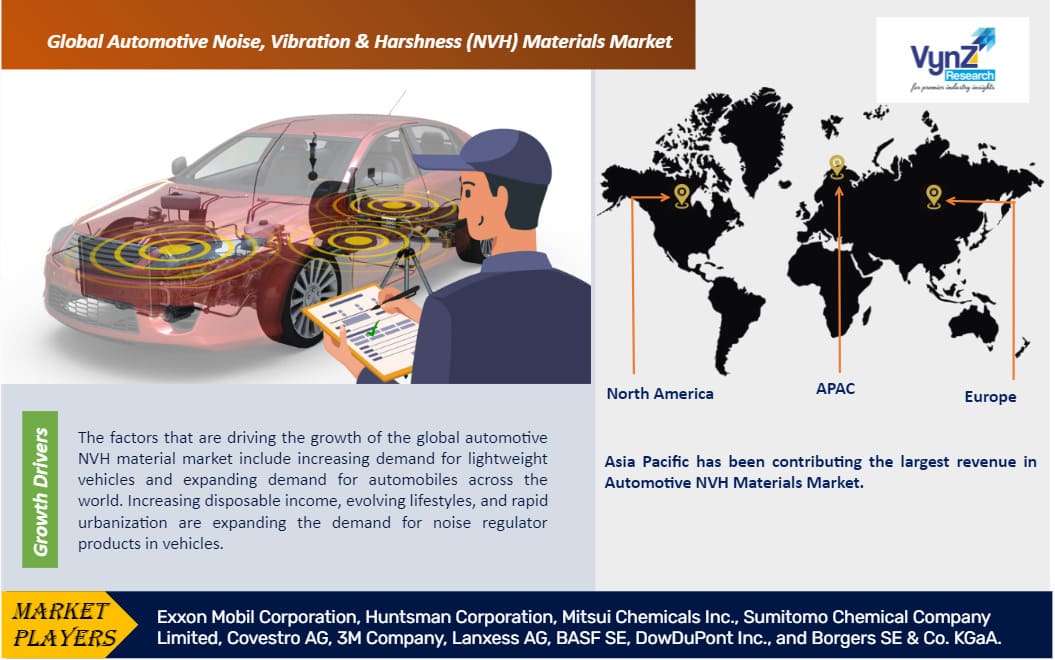 Global Automotive Noise, Vibration & Harshness (NVH) Materials Market

VynZ Research
for premier industry insights

North America

APAC

Europe

Growth Drivers

The factors that are driving the growth of the global automotive NVH material market include increasing demand for lightweight vehicles and expanding demand for automobiles across the world. Increasing disposable income, evolving lifestyles, and rapid urbanization are expanding the demand for noise regulator products in vehicles.

Asia Pacific has been contributing the largest revenue in Automotive NVH Materials Market.

MARKET PLAYERS

Exxon Mobil Corporation, Huntsman Corporation, Mitsui Chemicals Inc., Sumitomo Chemical Company Limited, Covestro AG, 3M Company, Lanxess AG, BASF SE, DowDuPont Inc., and Borgers SE & Co. KGaA.